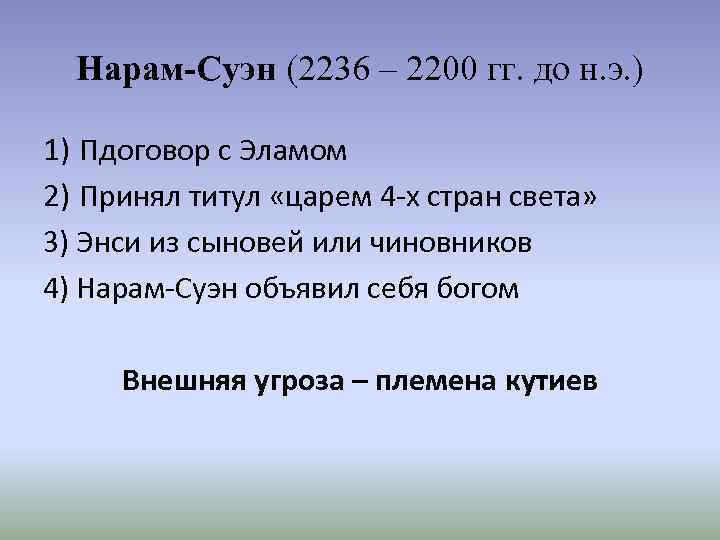 Нарам-Суэн (2236 – 2200 гг. до н.э.)

1) Пдоговор с Эламом
2) Принял титул «царем 4-х стран света»
3) Энси из сыновей или чиновников
4) Нарам-Суэн объявил себя богом

Внешняя угроза – племена кутиев